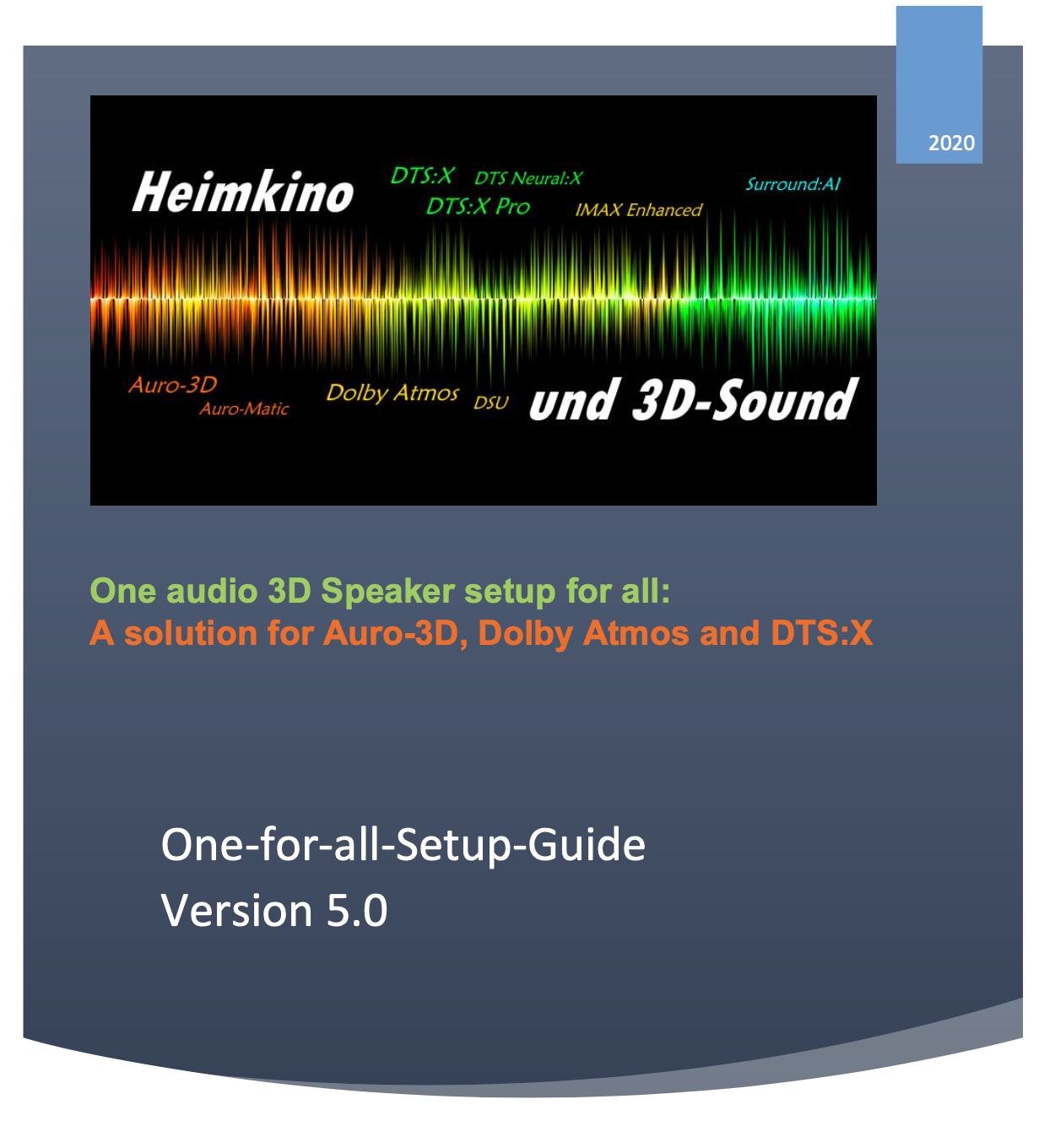 2020

Heimkino DTS:X DTS Neural:X DTS:X Pro IMAX Enhanced Surround:AI

Auro-3D Auro-Matic Dolby Atmos DSU und 3D-Sound

One audio 3D Speaker setup for all:
A solution for Auro-3D, Dolby Atmos and DTS:X

One-for-all-Setup-Guide
Version 5.0